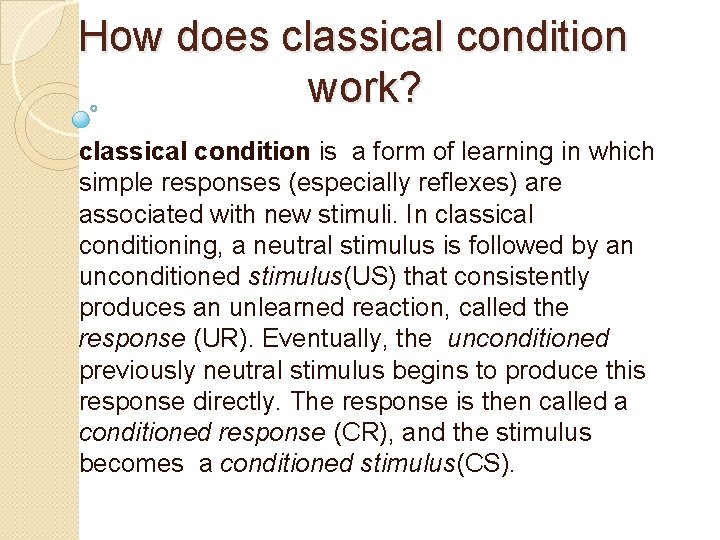 How does classical condition work?

classical condition is a form of learning in which simple responses (especially reflexes) are associated with new stimuli. In classical conditioning, a neutral stimulus is followed by an unconditioned stimulus(US) that consistently produces an unlearned reaction, called the response (UR). Eventually, the unconditioned previously neutral stimulus begins to produce this response directly. The response is then called a conditioned response (CR), and the stimulus becomes a conditioned stimulus(CS).